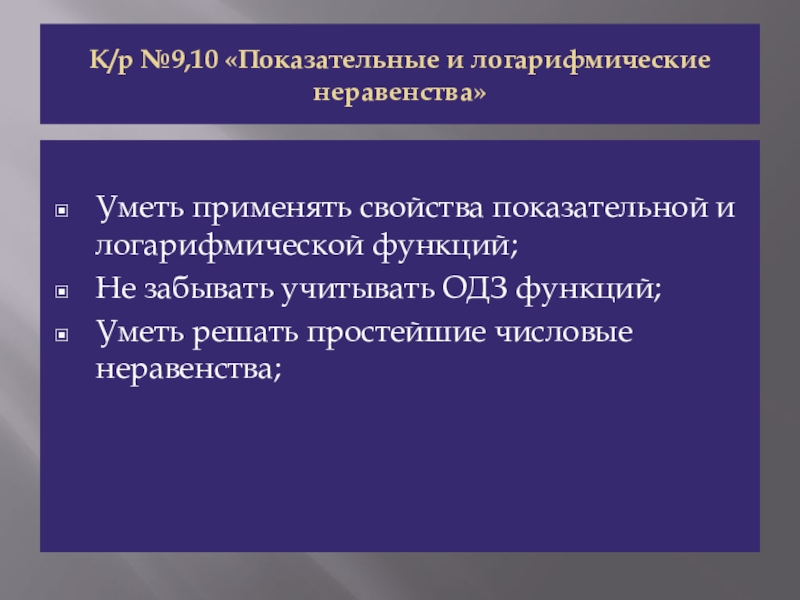 К/р №9,10 «Показательные и логарифмические неравенства»

Уметь применять свойства показательной и логарифмической функций;
Не забывать учитывать ОДЗ функций;
Уметь решать простейшие числовые неравенства;